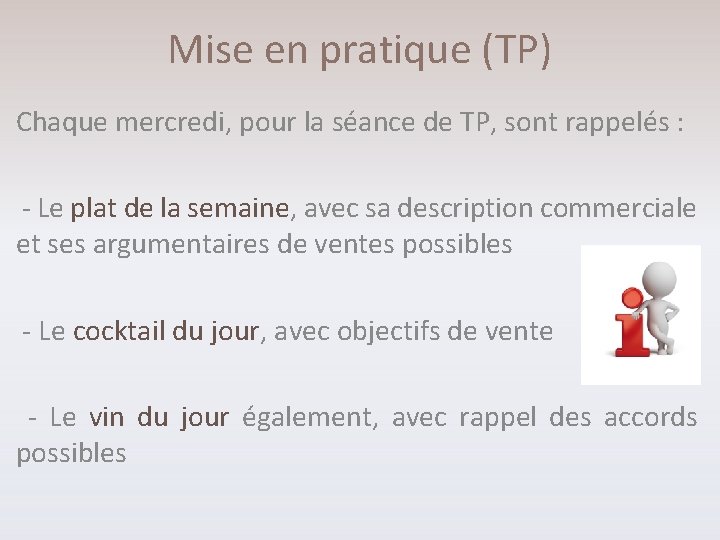 Mise en pratique (TP)

Chaque mercredi, pour la séance de TP, sont rappelés :

- Le plat de la semaine, avec sa description commerciale et ses argumentaires de ventes possibles

- Le cocktail du jour, avec objectifs de vente

- Le vin du jour également, avec rappel des accords possibles